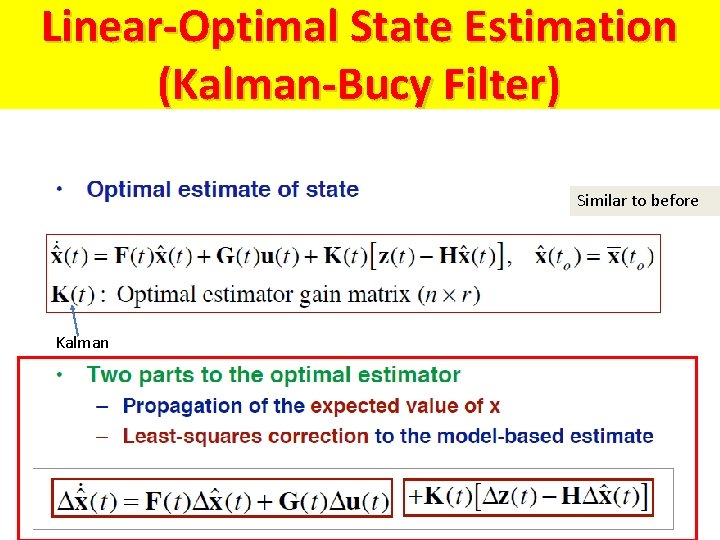 Linear-Optimal State Estimation (Kalman-Bucy Filter)

• Optimal estimate of state

Similar to before

$\dot{\hat{\mathbf{x}}}(t) = \mathbf{F}(t)\hat{\mathbf{x}}(t) + \mathbf{G}(t)\mathbf{u}(t) + \mathbf{K}(t)\left[\mathbf{z}(t) - \mathbf{H}\hat{\mathbf{x}}(t)\right], \quad \hat{\mathbf{x}}(t_o) = \overline{\mathbf{x}}(t_o)$

$\mathbf{K}(t)$ : Optimal estimator gain matrix $(n \times r)$

Kalman

• Two parts to the optimal estimator
– Propagation of the expected value of x
– Least-squares correction to the model-based estimate

$\Delta\dot{\hat{\mathbf{x}}}(t) = \mathbf{F}(t)\Delta\hat{\mathbf{x}}(t) + \mathbf{G}(t)\Delta\mathbf{u}(t)$ $+\mathbf{K}(t)\left[\Delta\mathbf{z}(t) - \mathbf{H}\Delta\hat{\mathbf{x}}(t)\right]$